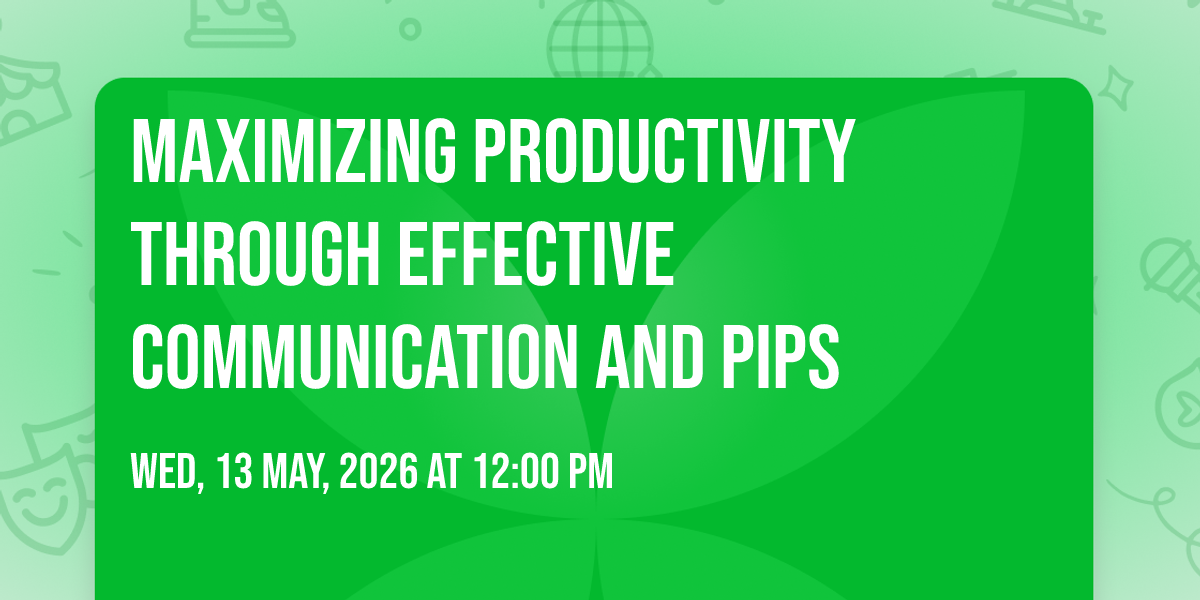 MAXIMIZING PRODUCTIVITY THROUGH EFFECTIVE COMMUNICATION AND PIPS

WED, 13 MAY, 2026 AT 12:00 PM